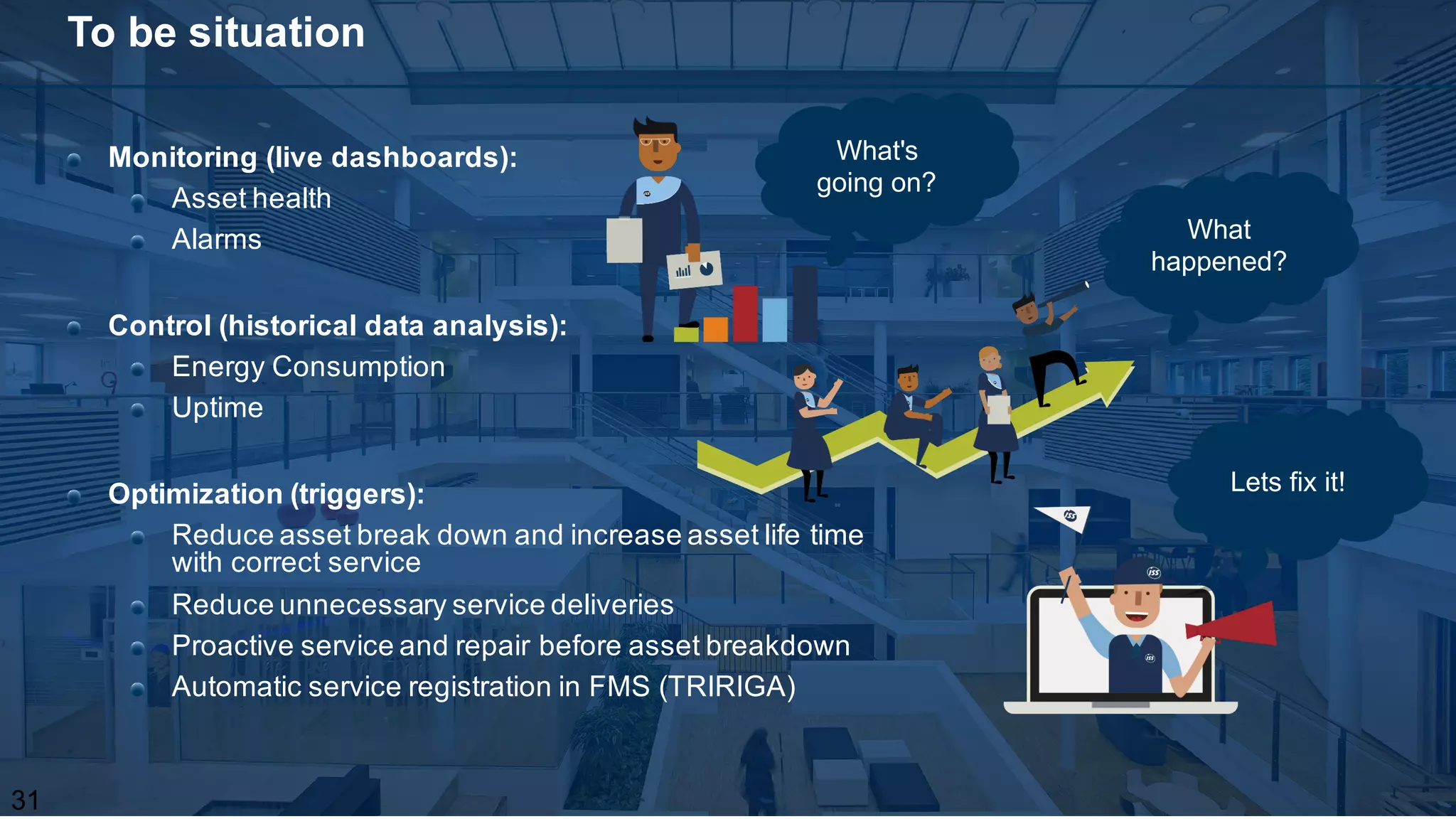 To be situation

Monitoring (live dashboards):
Asset health
Alarms

Control (historical data analysis):
Energy Consumption
Uptime

Optimization (triggers):
Reduce asset break down and increase asset life time with correct service
Reduce unnecessary service deliveries
Proactive service and repair before asset breakdown
Automatic service registration in FMS (TRIRIGA)

What's going on?

What happened?

Lets fix it!

31